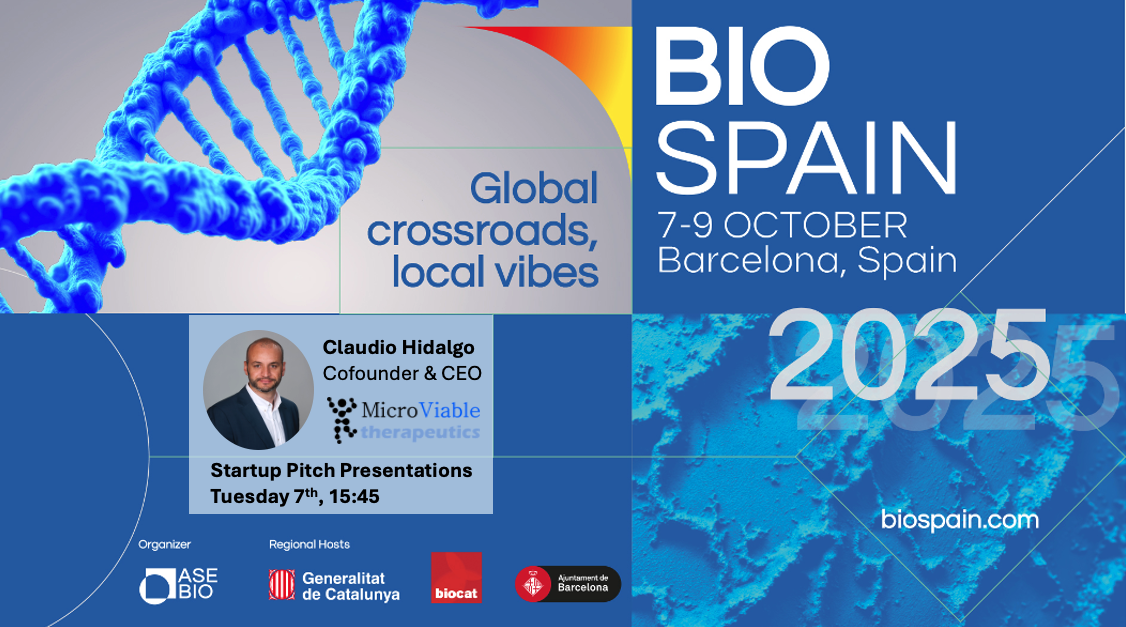 Global crossroads, local vibes

BIO SPAIN

7-9 OCTOBER
Barcelona, Spain

2025

Claudio Hidalgo
Cofounder & CEO

MicroViable therapeutics

Startup Pitch Presentations
Tuesday 7$^{th}$, 15:45

biospain.com

Organizer

ASE BIO

Regional Hosts

Generalitat de Catalunya

biocat

Ajuntament de Barcelona